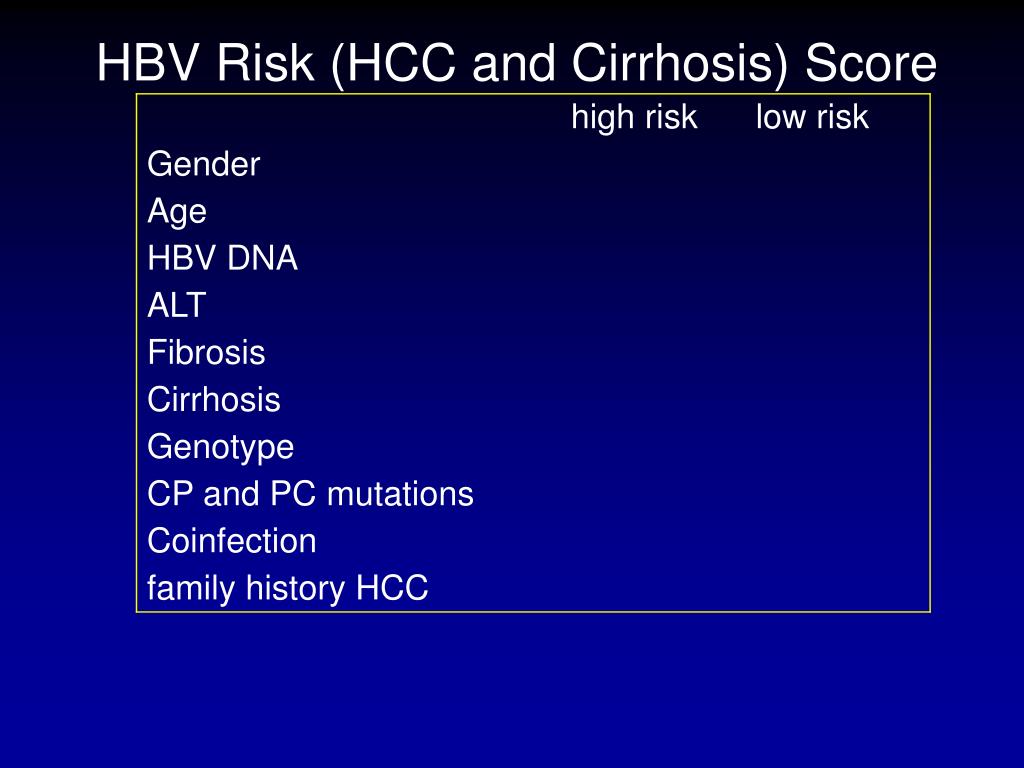 HBV Risk (HCC and Cirrhosis) Score

| | high risk | low risk |
|---|---|---|
| Gender | | |
| Age | | |
| HBV DNA | | |
| ALT | | |
| Fibrosis | | |
| Cirrhosis | | |
| Genotype | | |
| CP and PC mutations | | |
| Coinfection | | |
| family history HCC | | |